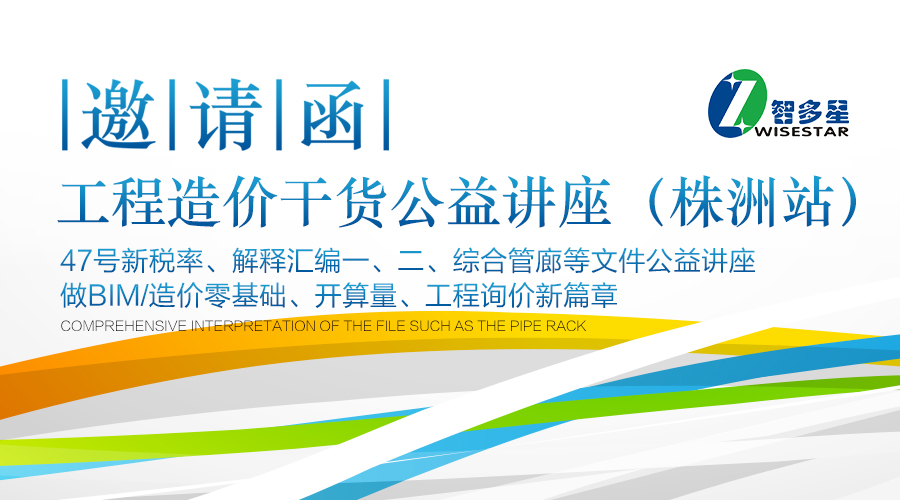 |邀|请|函|

智多星
WISESTAR

工程造价干货公益讲座（株洲站）

47号新税率、解释汇编一、二、综合管廊等文件公益讲座
做BIM/造价零基础、开算量、工程询价新篇章

COMPREHENSIVE INTERPRETATION OF THE FILE SUCH AS THE PIPE RACK